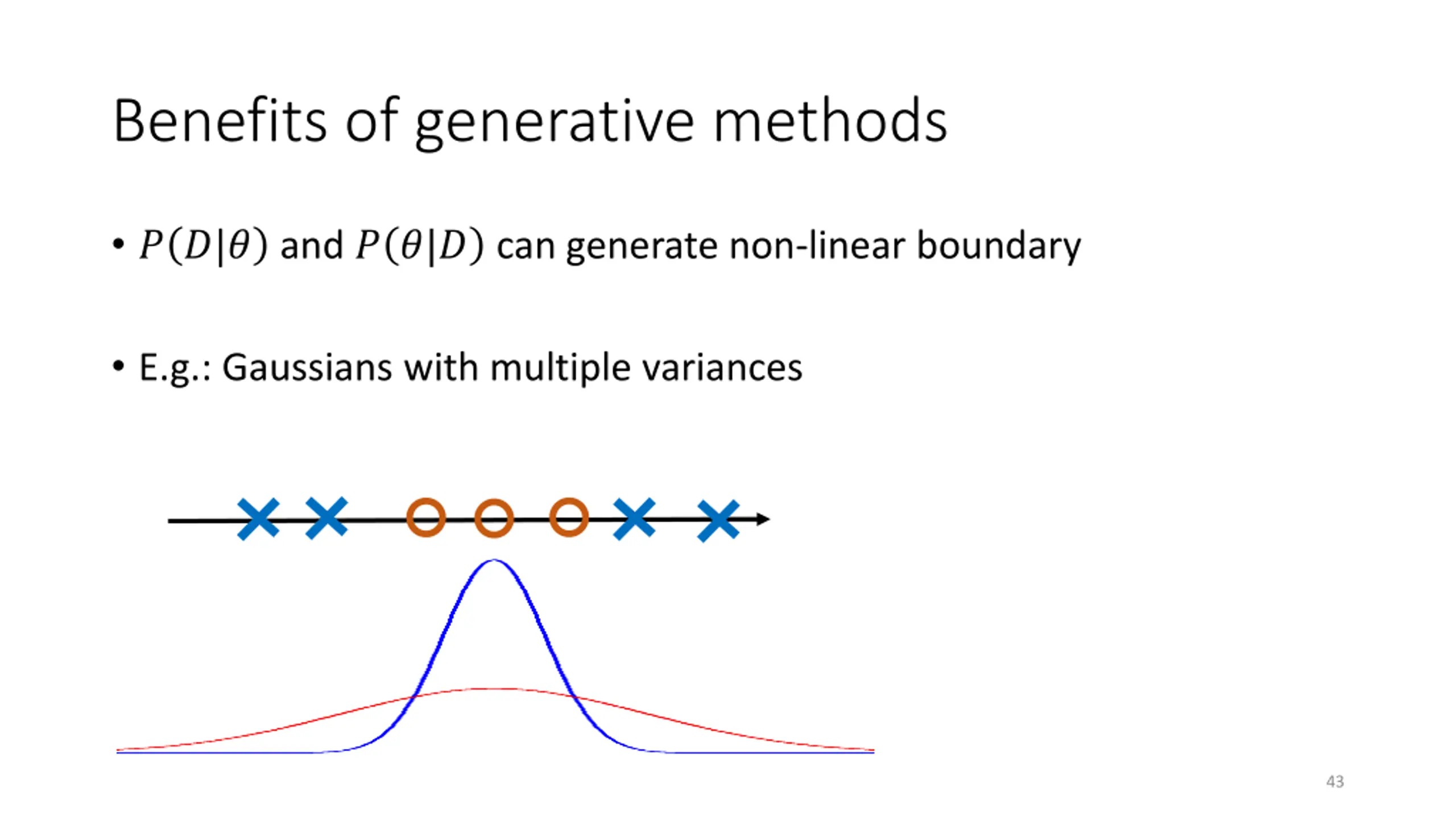 Benefits of generative methods

• $P(D|\theta)$ and $P(\theta|D)$ can generate non-linear boundary

• E.g.: Gaussians with multiple variances

43